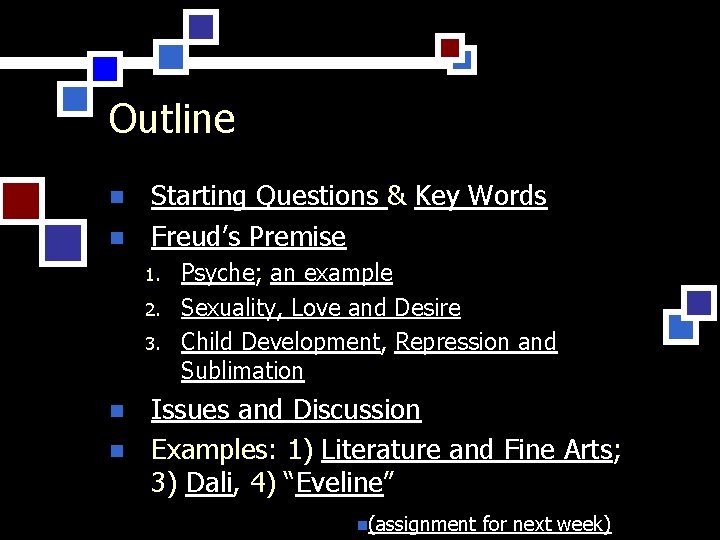 Outline

- Starting Questions & Key Words
- Freud's Premise
  1. Psyche; an example
  2. Sexuality, Love and Desire
  3. Child Development, Repression and Sublimation
- Issues and Discussion
- Examples: 1) Literature and Fine Arts; 3) Dali, 4) "Eveline"

(assignment for next week)